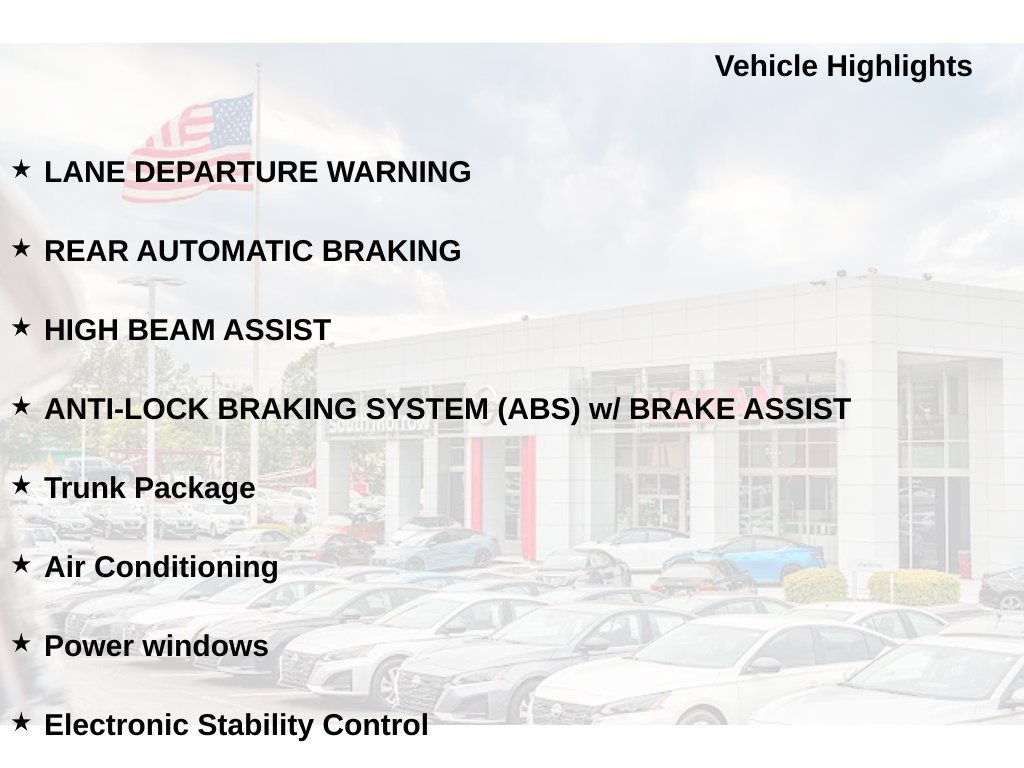 Vehicle Highlights

★ LANE DEPARTURE WARNING

★ REAR AUTOMATIC BRAKING

★ HIGH BEAM ASSIST

★ ANTI-LOCK BRAKING SYSTEM (ABS) w/ BRAKE ASSIST

★ Trunk Package

★ Air Conditioning

★ Power windows

★ Electronic Stability Control